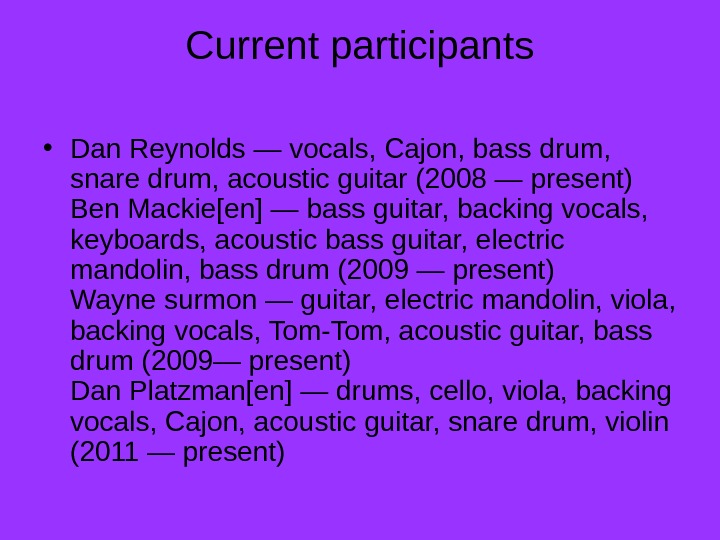 Current participants

• Dan Reynolds — vocals, Cajon, bass drum, snare drum, acoustic guitar (2008 — present)
Ben Mackie[en] — bass guitar, backing vocals, keyboards, acoustic bass guitar, electric mandolin, bass drum (2009 — present)
Wayne surmon — guitar, electric mandolin, viola, backing vocals, Tom-Tom, acoustic guitar, bass drum (2009— present)
Dan Platzman[en] — drums, cello, viola, backing vocals, Cajon, acoustic guitar, snare drum, violin (2011 — present)